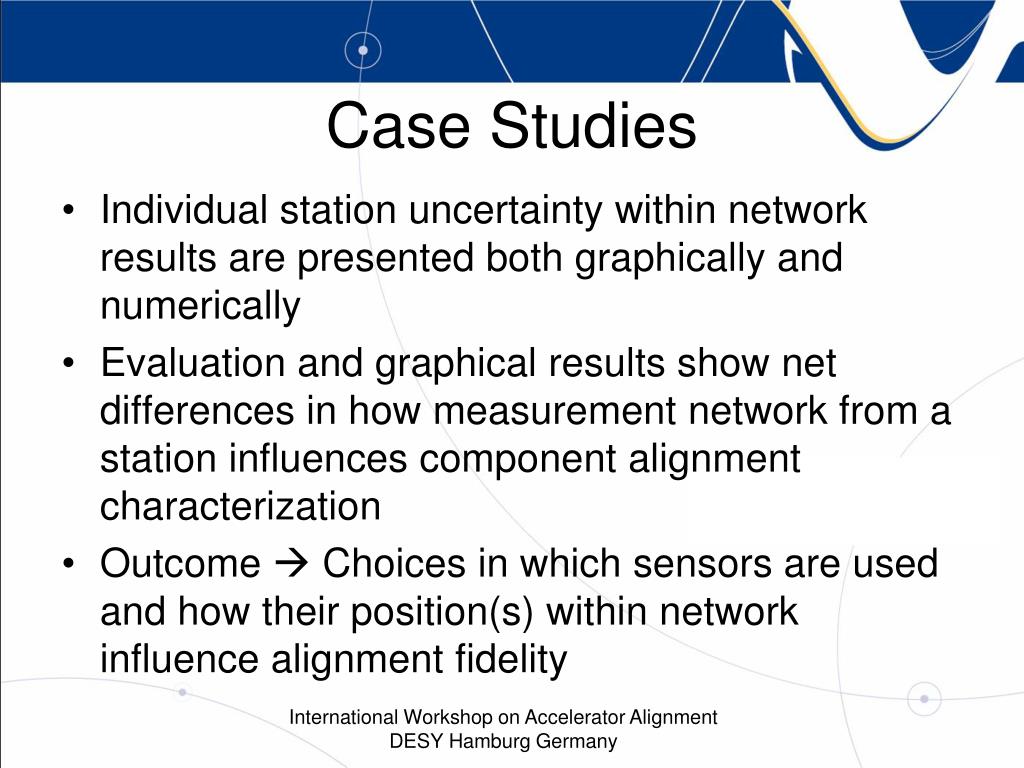 Case Studies

• Individual station uncertainty within network results are presented both graphically and numerically

• Evaluation and graphical results show net differences in how measurement network from a station influences component alignment characterization

• Outcome → Choices in which sensors are used and how their position(s) within network influence alignment fidelity

International Workshop on Accelerator Alignment
DESY Hamburg Germany